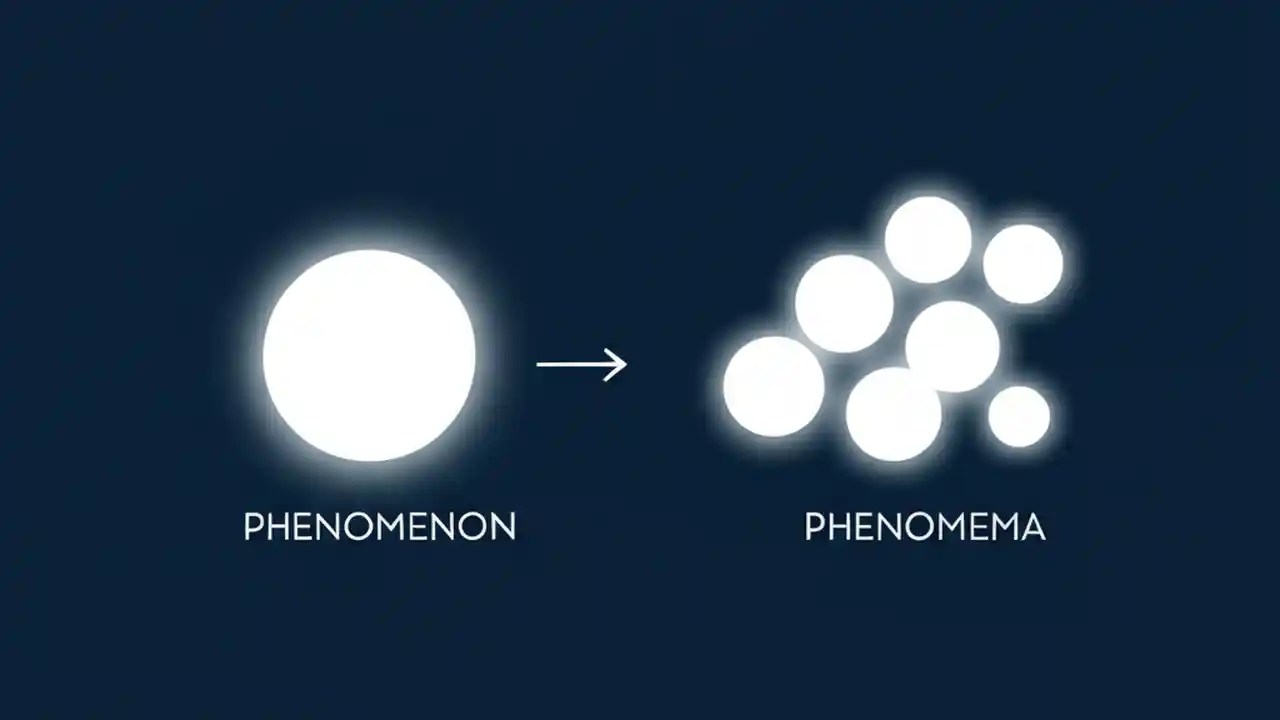 PHENOMENON

PHENOMEMA